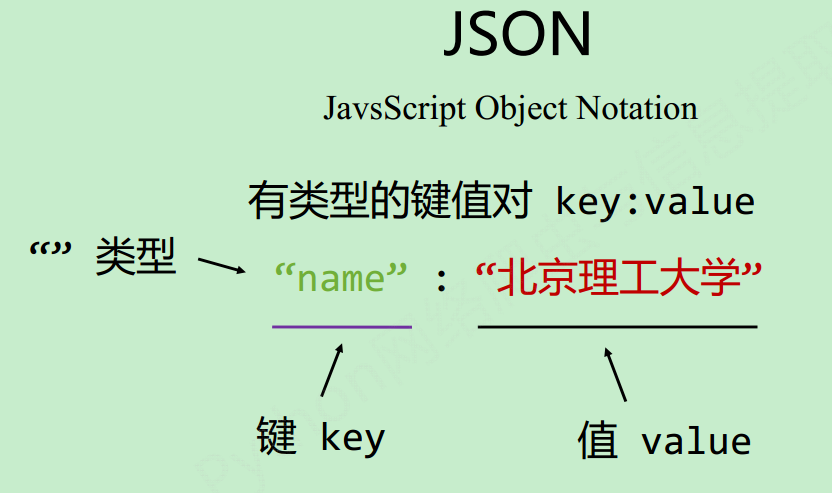 JSON

JavsScript Object Notation

有类型的键值对 key:value

“” 类型

“name” : “北京理工大学”

键 key

值 value